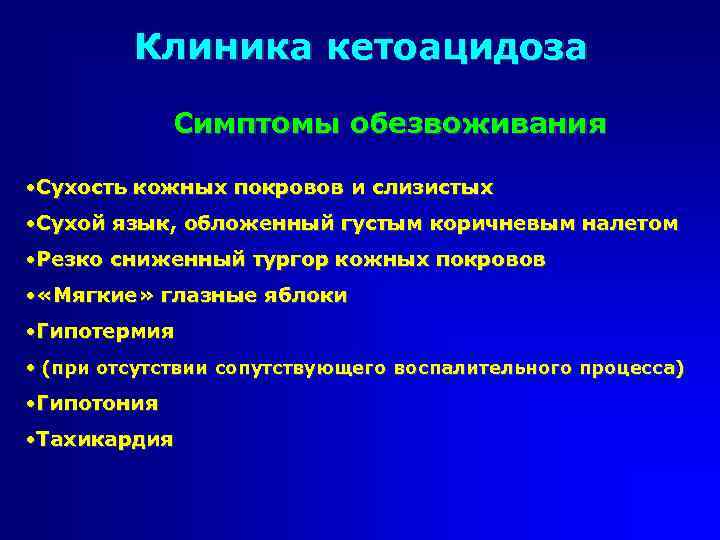 Клиника кетоацидоза

Симптомы обезвоживания

•Сухость кожных покровов и слизистых

•Сухой язык, обложенный густым коричневым налетом

•Резко сниженный тургор кожных покровов

•«Мягкие» глазные яблоки

•Гипотермия

• (при отсутствии сопутствующего воспалительного процесса)

•Гипотония

•Тахикардия